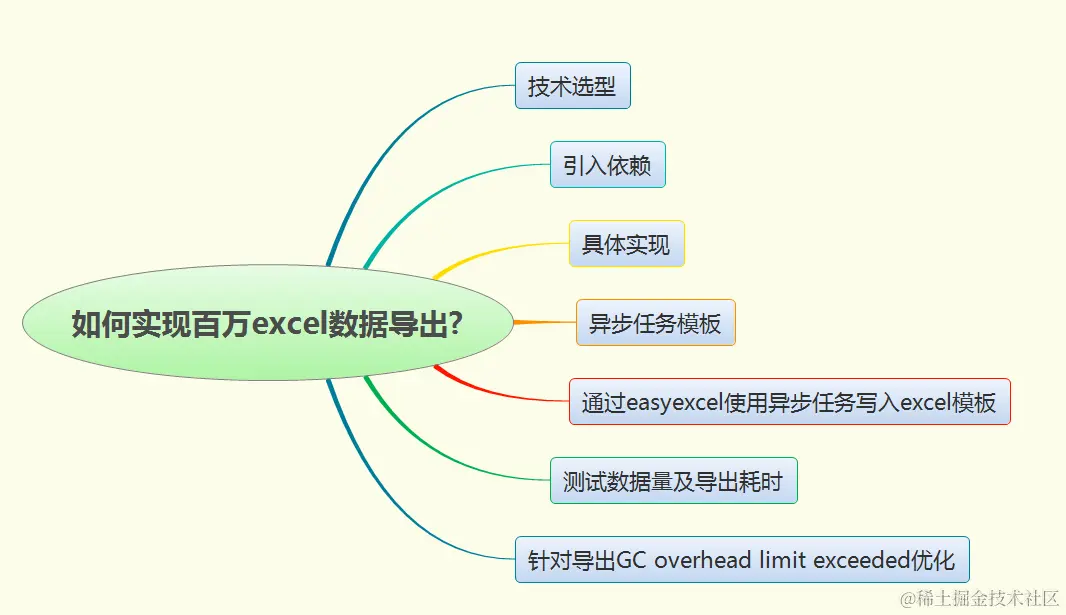 如何实现百万excel数据导出?

技术选型

引入依赖

具体实现

异步任务模板

通过easyexcel使用异步任务写入excel模板

测试数据量及导出耗时

针对导出GC overhead limit exceeded优化

@稀土掘金技术社区